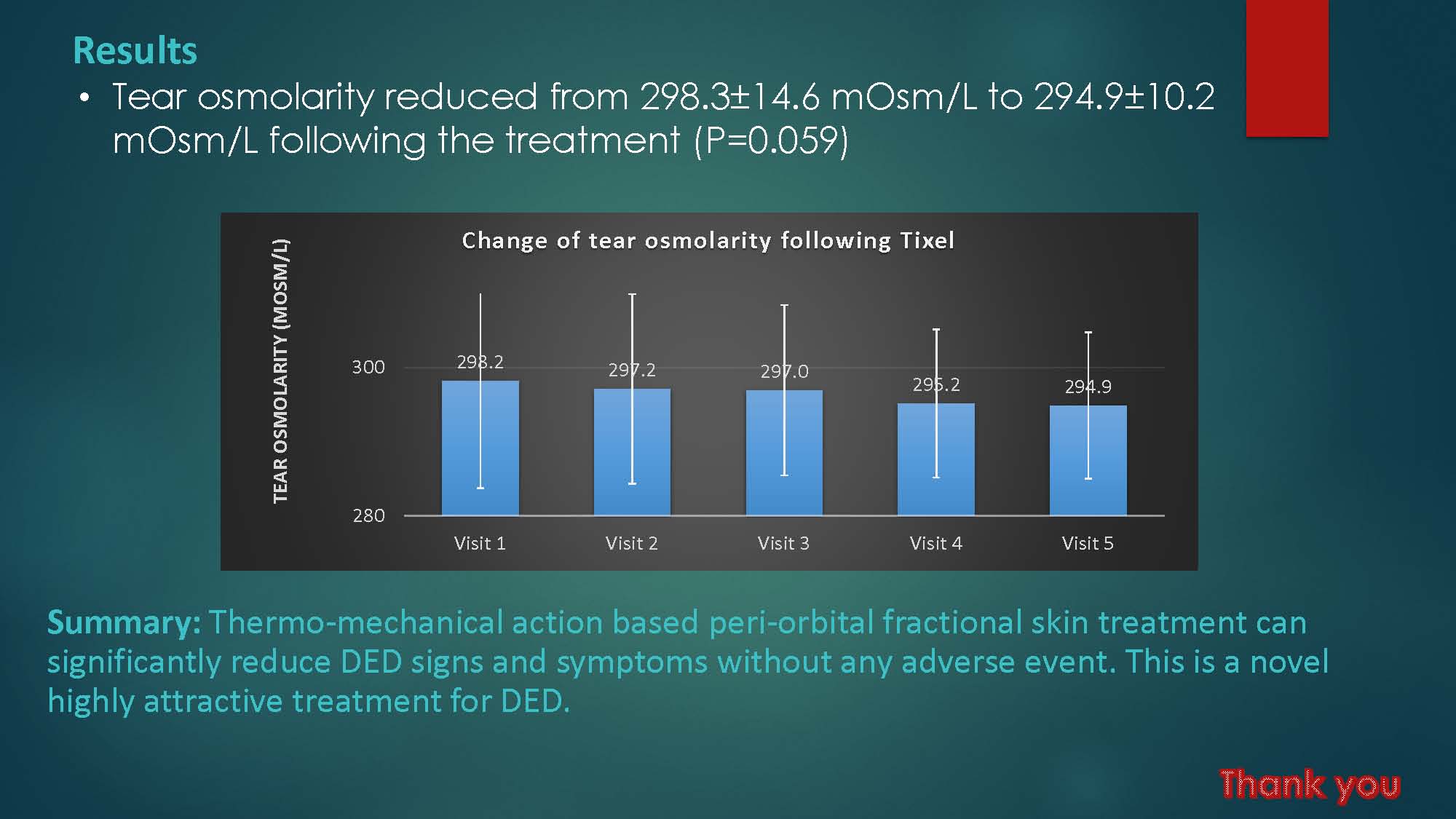 Results

• Tear osmolarity reduced from 298.3±14.6 mOsm/L to 294.9±10.2 mOsm/L following the treatment (P=0.059)

Change of tear osmolarity following Tixel

TEAR OSMOLARITY (MOSM/L)

300

280

298.2

297.2

297.0

295.2

294.9

Visit 1

Visit 2

Visit 3

Visit 4

Visit 5

Summary: Thermo-mechanical action based peri-orbital fractional skin treatment can significantly reduce DED signs and symptoms without any adverse event. This is a novel highly attractive treatment for DED.

Thank you